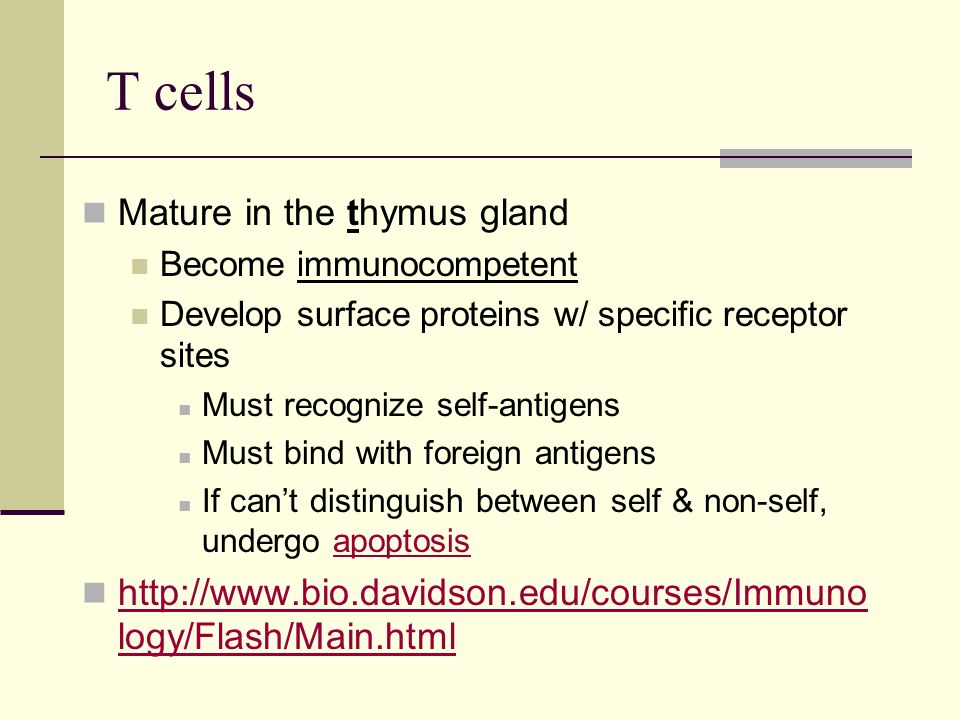 T cells

Mature in the thymus gland

Become immunocompetent

Develop surface proteins w/ specific receptor sites

Must recognize self-antigens

Must bind with foreign antigens

If can't distinguish between self & non-self, undergo apoptosis

http://www.bio.davidson.edu/courses/Immunology/Flash/Main.html